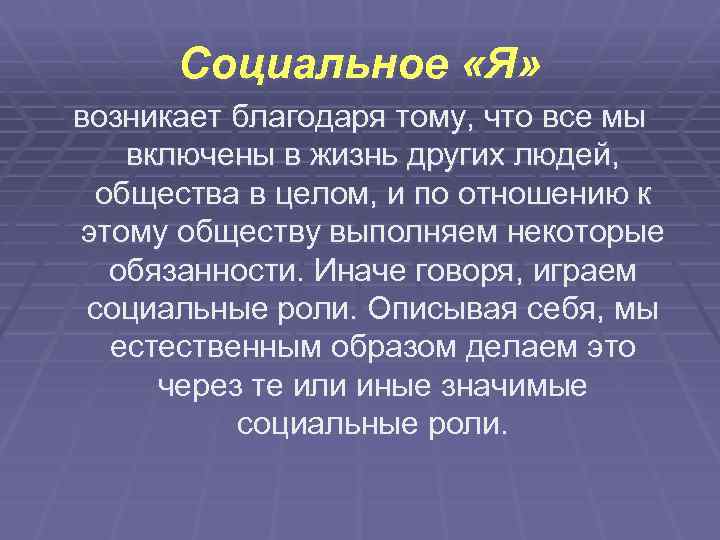 Социальное «Я»

возникает благодаря тому, что все мы включены в жизнь других людей, общества в целом, и по отношению к этому обществу выполняем некоторые обязанности. Иначе говоря, играем социальные роли. Описывая себя, мы естественным образом делаем это через те или иные значимые социальные роли.